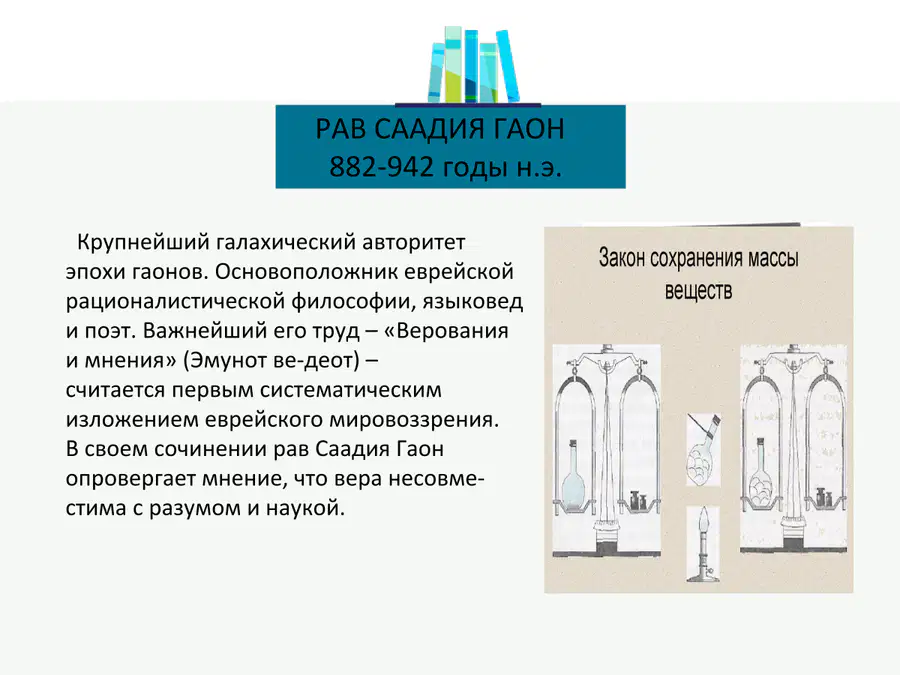 РАВ СААДИЯ ГАОН
882-942 годы н.э.

Крупнейший галахический авторитет эпохи гаонов. Основоположник еврейской рационалистической философии, языковед и поэт. Важнейший его труд – «Верования и мнения» (Эмунот ве-деот) – считается первым систематическим изложением еврейского мировоззрения. В своем сочинении рав Саадия Гаон опровергает мнение, что вера несовместима с разумом и наукой.

Закон сохранения массы веществ